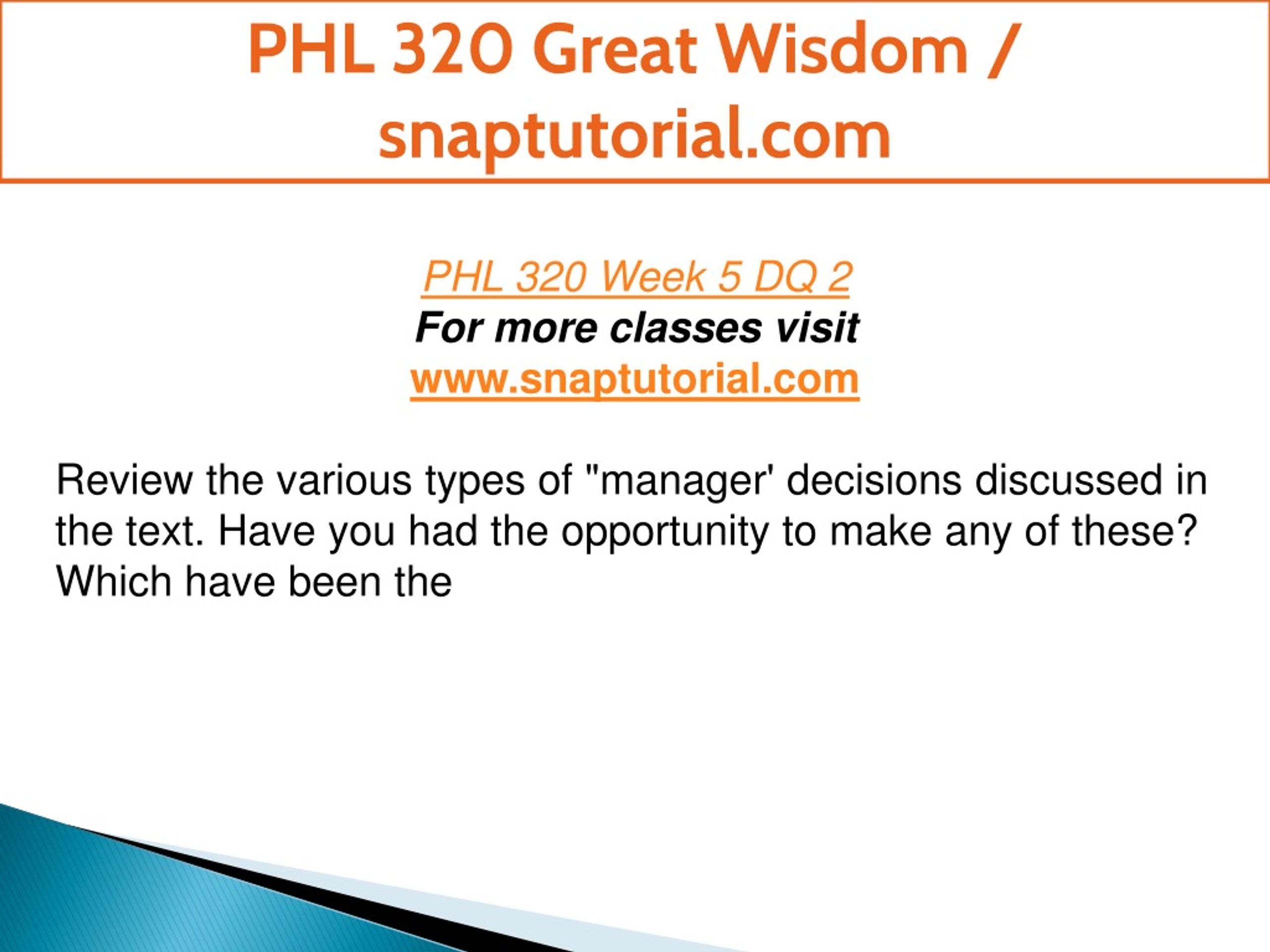 PHL 320 Great Wisdom / snaptutorial.com

PHL 320 Week 5 DQ 2
For more classes visit
www.snaptutorial.com

Review the various types of "manager' decisions discussed in the text. Have you had the opportunity to make any of these? Which have been the